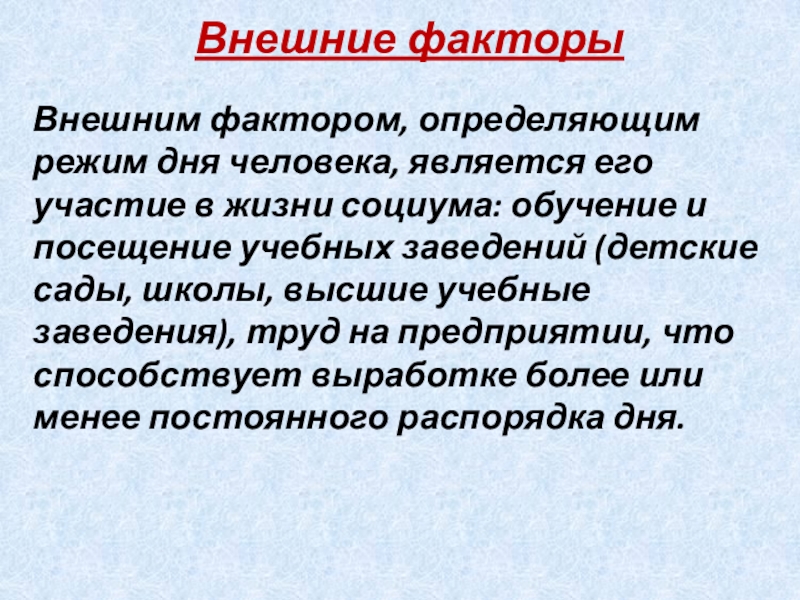 Внешние факторы

Внешним фактором, определяющим режим дня человека, является его участие в жизни социума: обучение и посещение учебных заведений (детские сады, школы, высшие учебные заведения), труд на предприятии, что способствует выработке более или менее постоянного распорядка дня.